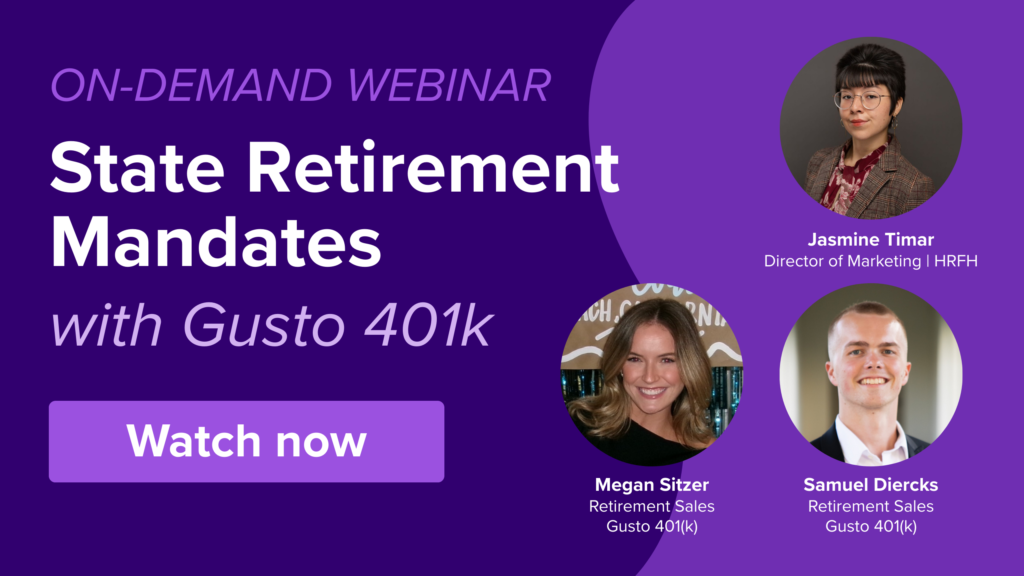 ON-DEMAND WEBINAR

State Retirement Mandates

with Gusto 401k

Watch now

Jasmine Timar
Director of Marketing | HRFH

Megan Sitzer
Retirement Sales
Gusto 401(k)

Samuel Diercks
Retirement Sales
Gusto 401(k)